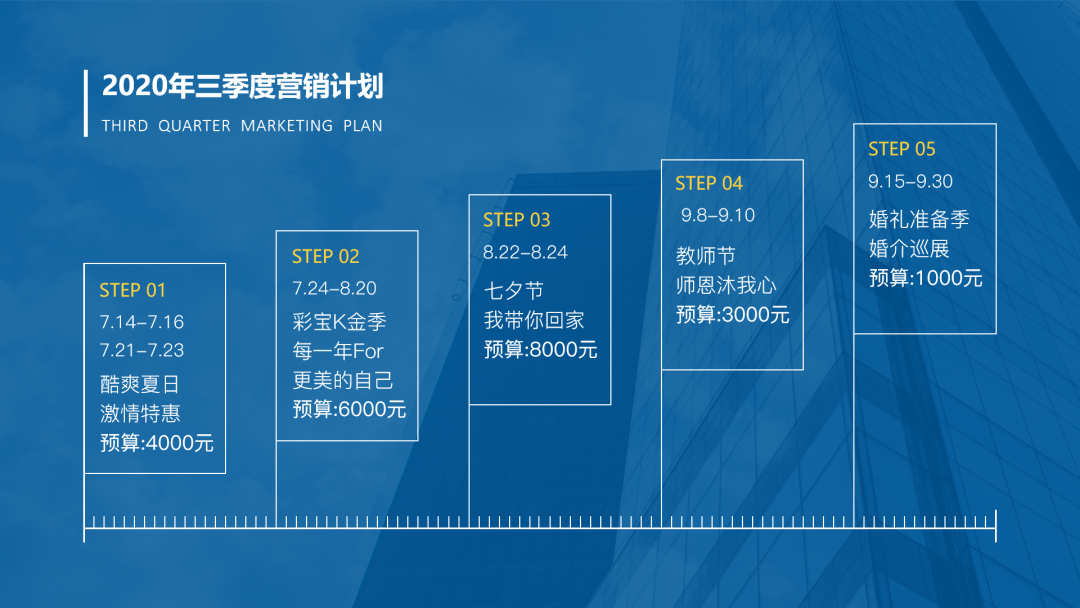 2020年三季度营销计划

THIRD QUARTER MARKETING PLAN

STEP 01
7.14–7.16
7.21–7.23
酷爽夏日
激情特惠
预算:4000元

STEP 02
7.24–8.20
彩宝K金季
每一年For
更美的自己
预算:6000元

STEP 03
8.22–8.24
七夕节
我带你回家
预算:8000元

STEP 04
9.8–9.10
教师节
师恩沐我心
预算:3000元

STEP 05
9.15–9.30
婚礼准备季
婚介巡展
预算:1000元